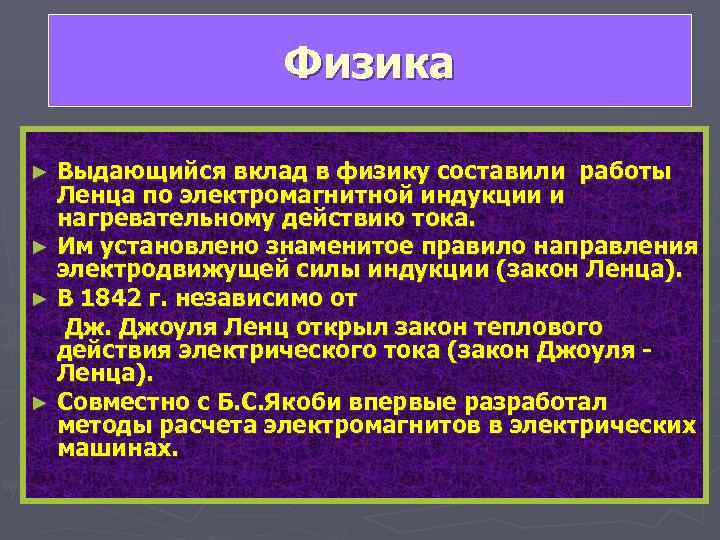 Физика

► Выдающийся вклад в физику составили работы Ленца по электромагнитной индукции и нагревательному действию тока.

► Им установлено знаменитое правило направления электродвижущей силы индукции (закон Ленца).

► В 1842 г. независимо от

Дж. Джоуля Ленц открыл закон теплового действия электрического тока (закон Джоуля - Ленца).

► Совместно с Б.С.Якоби впервые разработал методы расчета электромагнитов в электрических машинах.